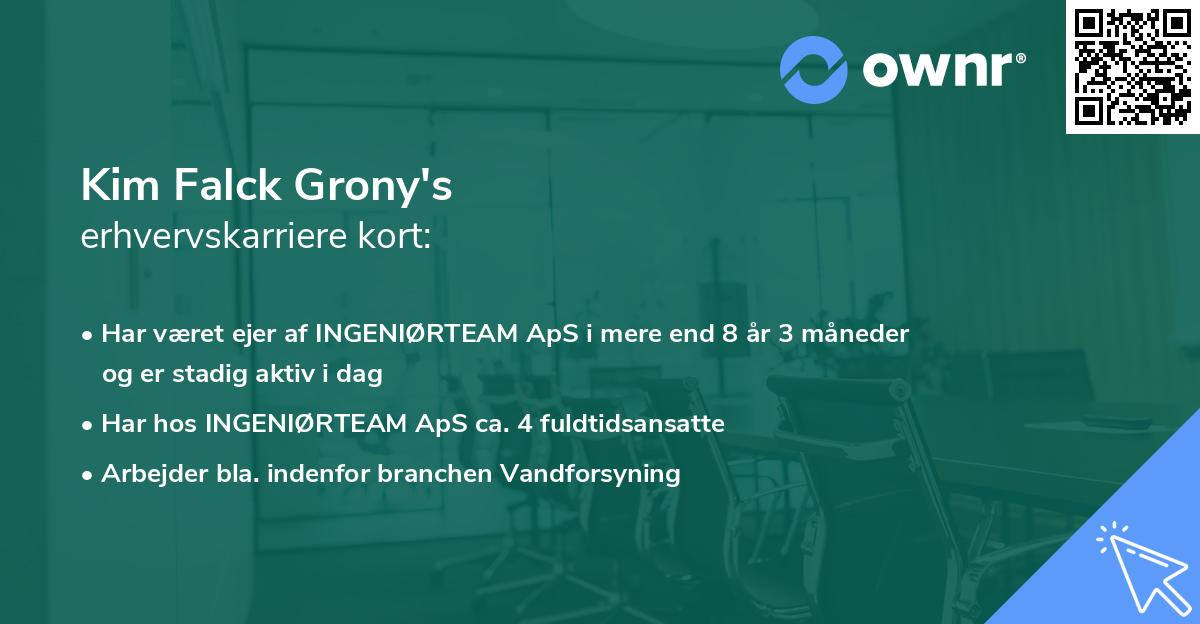 ownr®

Kim Falck Grony's
erhvervskarriere kort:

• Har været ejer af INGENIØRTEAM ApS i mere end 8 år 3 måneder og er stadig aktiv i dag

• Har hos INGENIØRTEAM ApS ca. 4 fuldtidsansatte

• Arbejder bla. indenfor branchen Vandforsyning